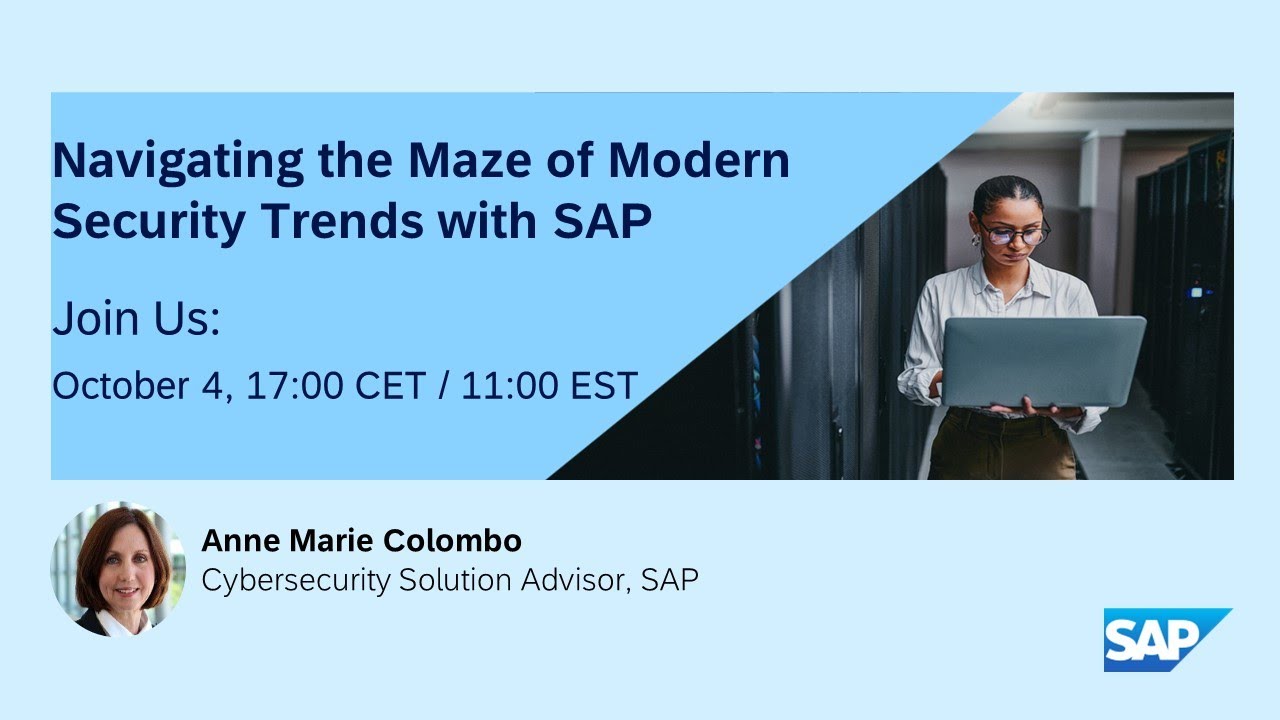 Navigating the Maze of Modern Security Trends with SAP

Join Us:

October 4, 17:00 CET / 11:00 EST

Anne Marie Colombo
Cybersecurity Solution Advisor, SAP

SAP